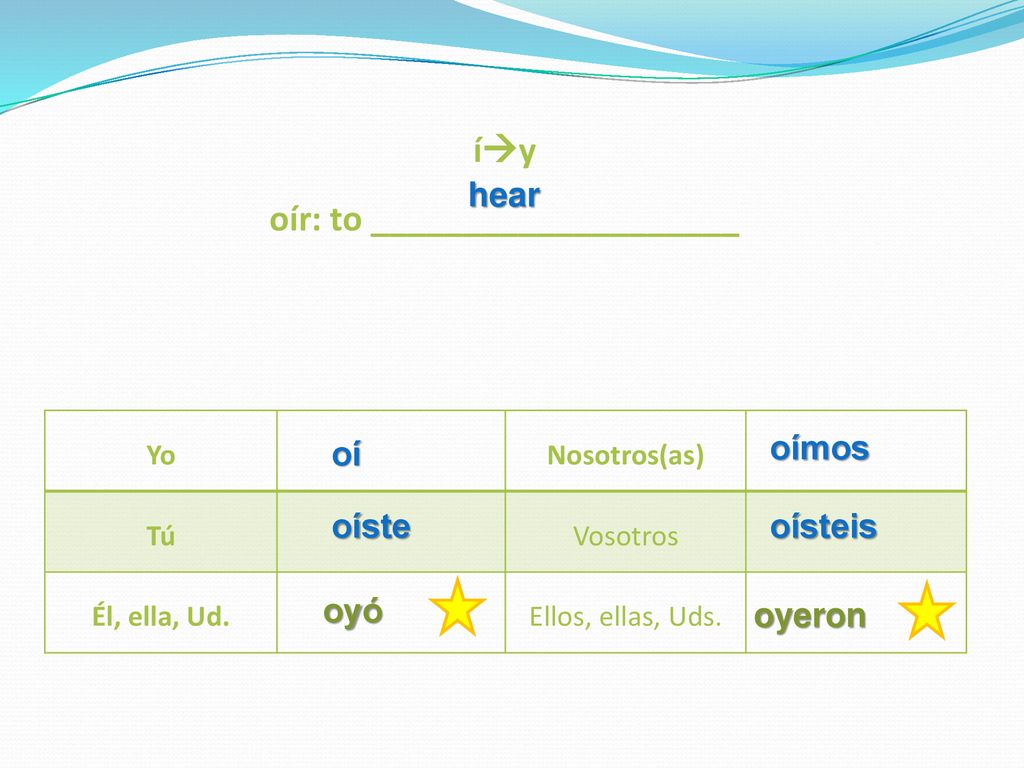 í→y

hear

oír: to ____________________

| Yo | oí | Nosotros(as) | oímos |
|---|---|---|---|
| Tú | oíste | Vosotros | oísteis |
| Él, ella, Ud. | oyó | Ellos, ellas, Uds. | oyeron |